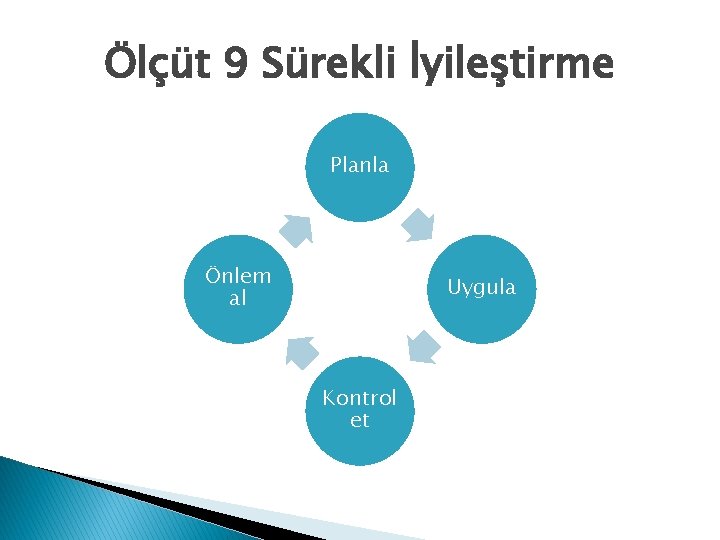 Ölçüt 9 Sürekli İyileştirme

Planla

Uygula

Kontrol et

Önlem al